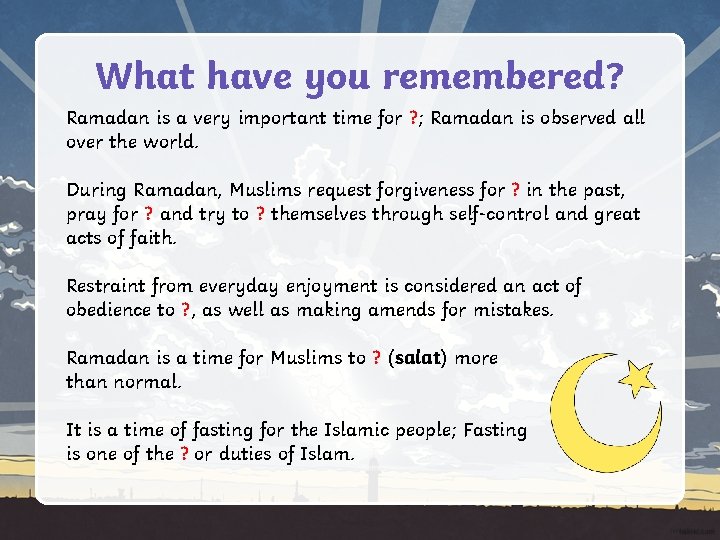 What have you remembered?

Ramadan is a very important time for ?; Ramadan is observed all over the world.

During Ramadan, Muslims request forgiveness for ? in the past, pray for ? and try to ? themselves through self-control and great acts of faith.

Restraint from everyday enjoyment is considered an act of obedience to ?, as well as making amends for mistakes.

Ramadan is a time for Muslims to ? (salat) more than normal.

It is a time of fasting for the Islamic people; Fasting is one of the ? or duties of Islam.